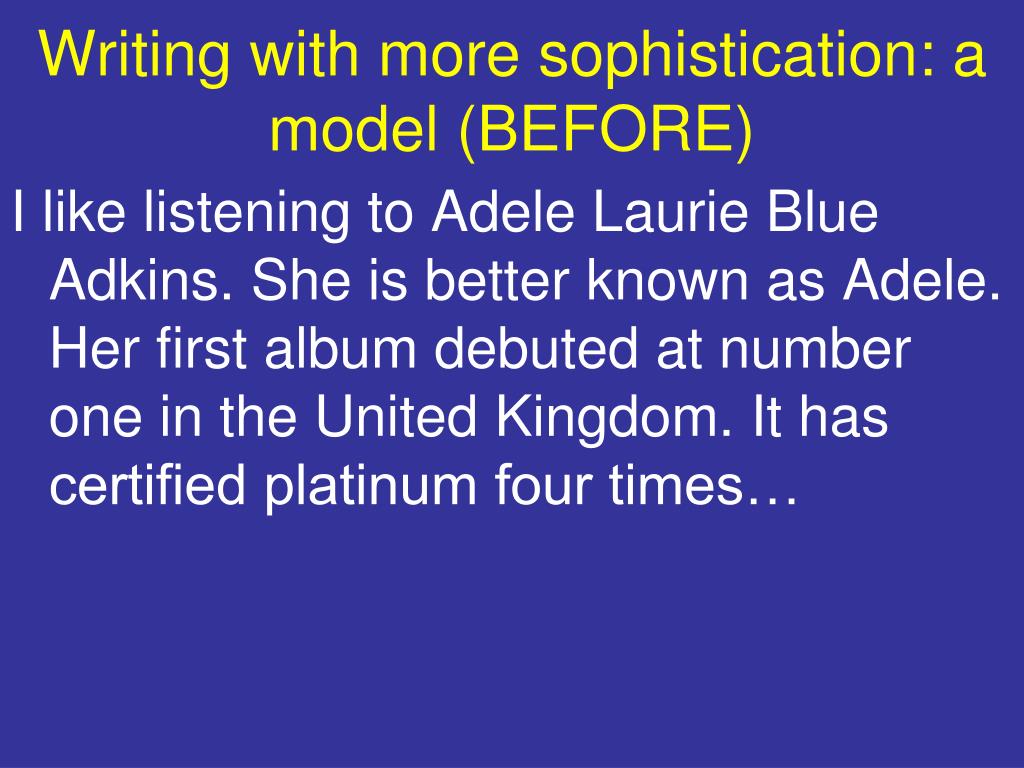 Writing with more sophistication: a model (BEFORE)

I like listening to Adele Laurie Blue Adkins. She is better known as Adele. Her first album debuted at number one in the United Kingdom. It has certified platinum four times…